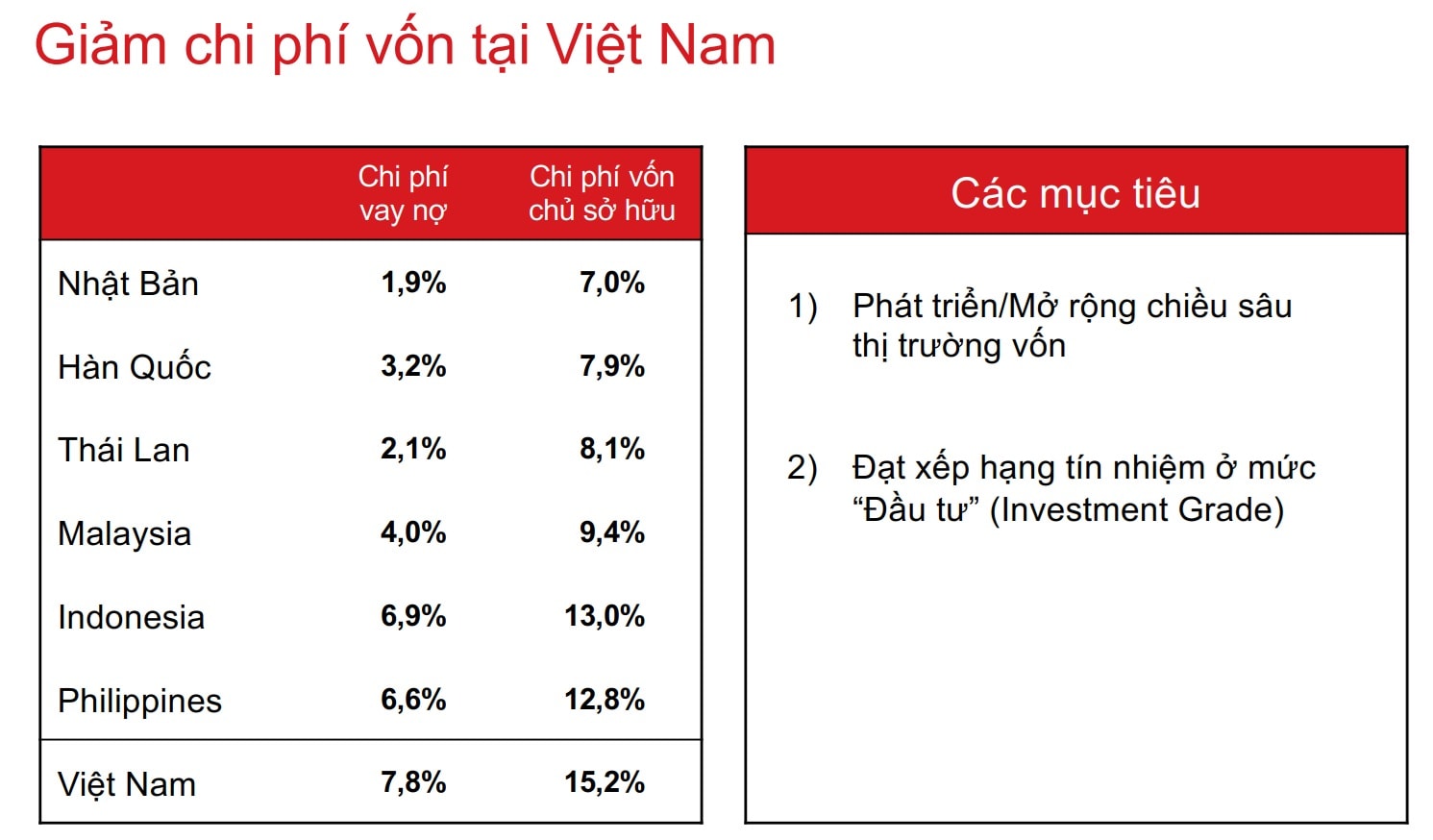 Giảm chi phí vốn tại Việt Nam

| | Chi phí vay nợ | Chi phí vốn chủ sở hữu |
|---|---|---|
| Nhật Bản | 1,9% | 7,0% |
| Hàn Quốc | 3,2% | 7,9% |
| Thái Lan | 2,1% | 8,1% |
| Malaysia | 4,0% | 9,4% |
| Indonesia | 6,9% | 13,0% |
| Philippines | 6,6% | 12,8% |
| Việt Nam | 7,8% | 15,2% |

Các mục tiêu

1) Phát triển/Mở rộng chiều sâu thị trường vốn

2) Đạt xếp hạng tín nhiệm ở mức “Đầu tư” (Investment Grade)